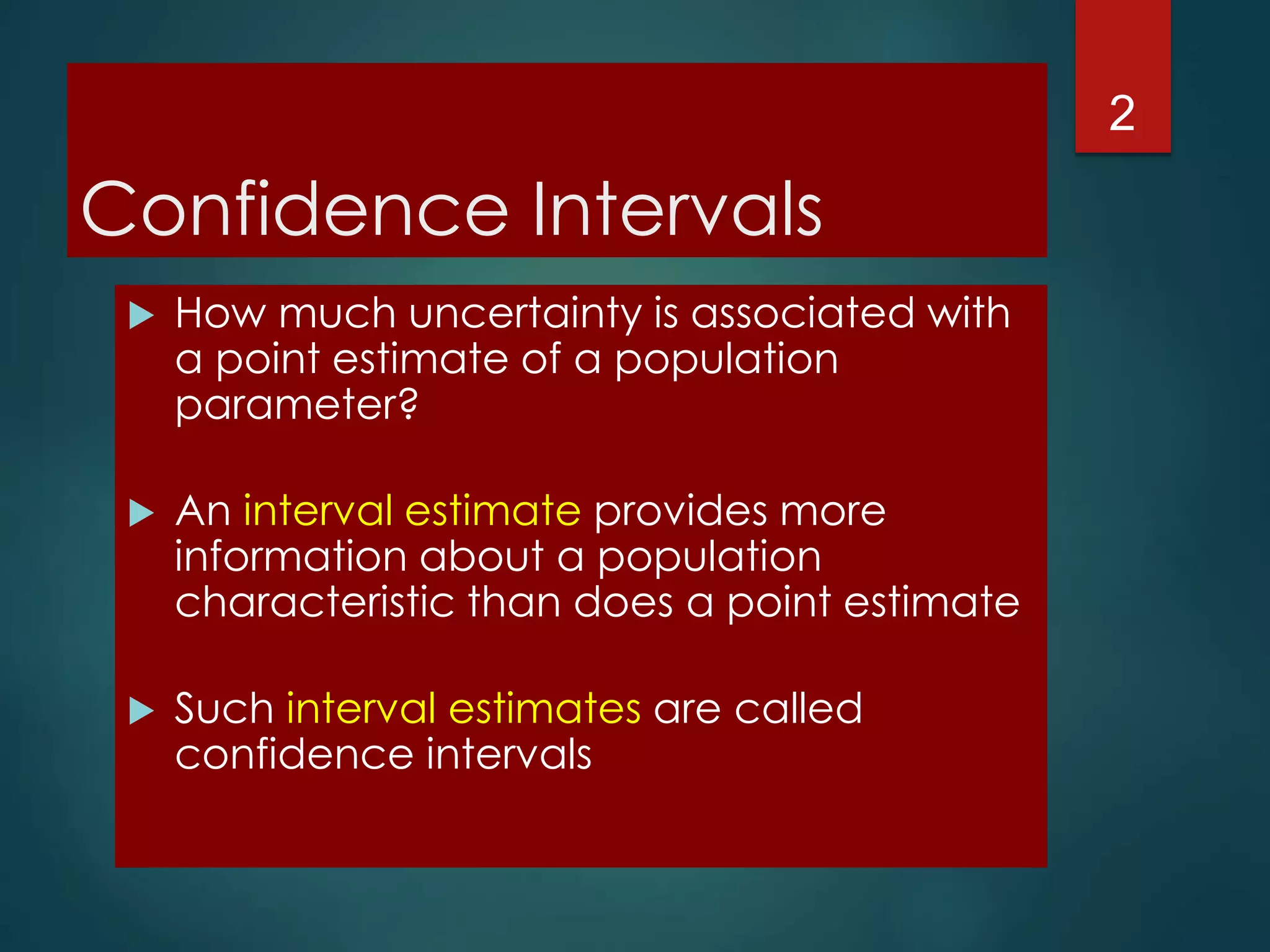 2

Confidence Intervals

How much uncertainty is associated with a point estimate of a population parameter?

An interval estimate provides more information about a population characteristic than does a point estimate

Such interval estimates are called confidence intervals